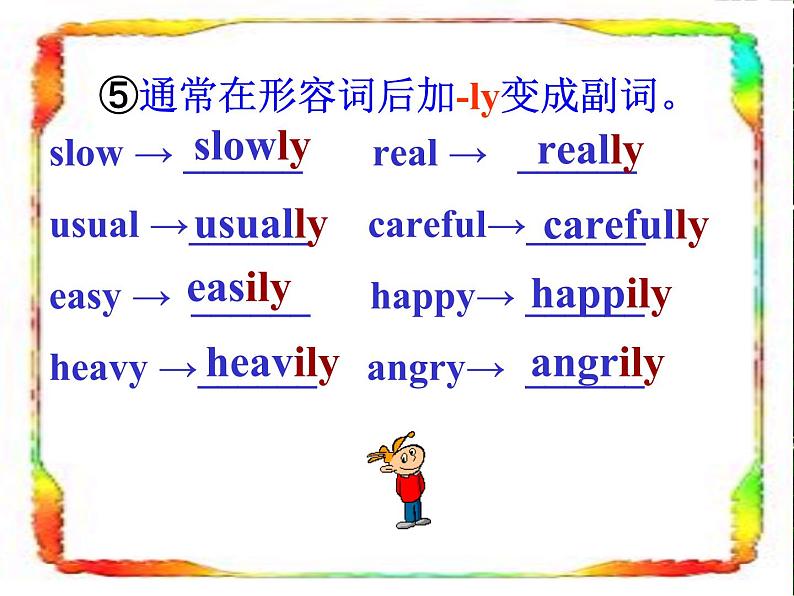 ⑤通常在形容词后加-ly变成副词。

slow → slowly　　real → really

usual → usually　　careful→ carefully

easy → easily　　happy→ happily

heavy → heavily　　angry→ angrily